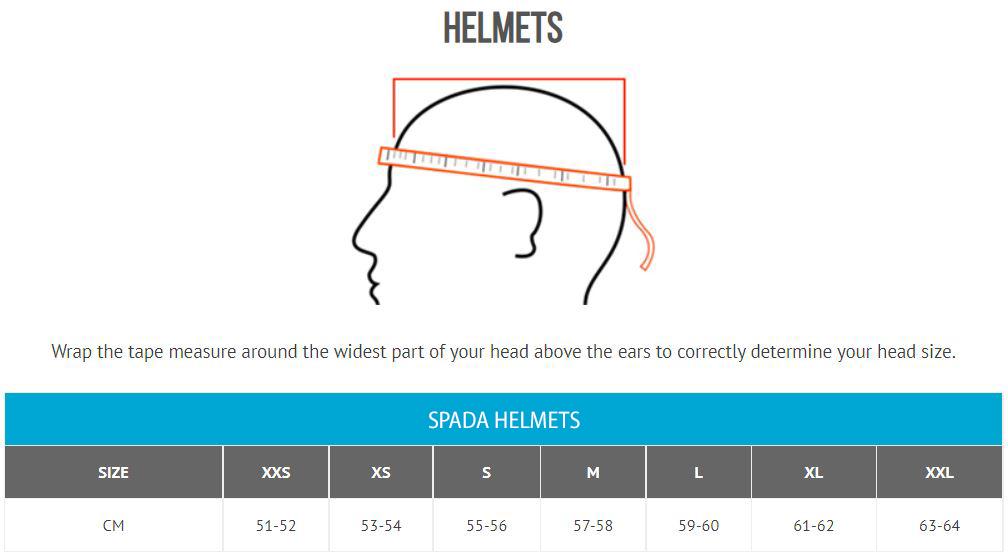 HELMETS

Wrap the tape measure around the widest part of your head above the ears to correctly determine your head size.

SPADA HELMETS

| SIZE | XXS | XS | S | M | L | XL | XXL |
|---|---|---|---|---|---|---|---|
| CM | 51-52 | 53-54 | 55-56 | 57-58 | 59-60 | 61-62 | 63-64 |